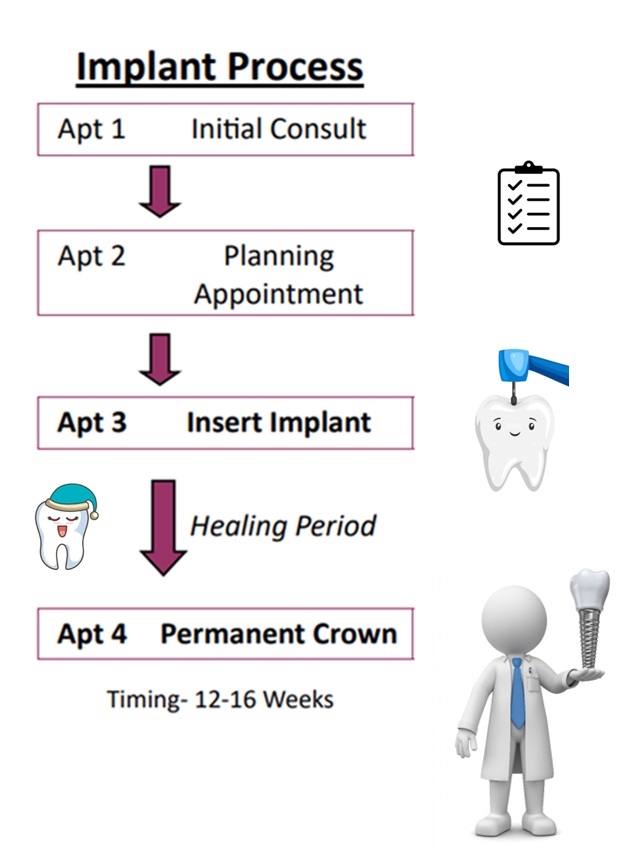 Implant Process

Apt 1 Initial Consult

Apt 2 Planning Appointment

Apt 3 Insert Implant

Healing Period

Apt 4 Permanent Crown

Timing- 12-16 Weeks